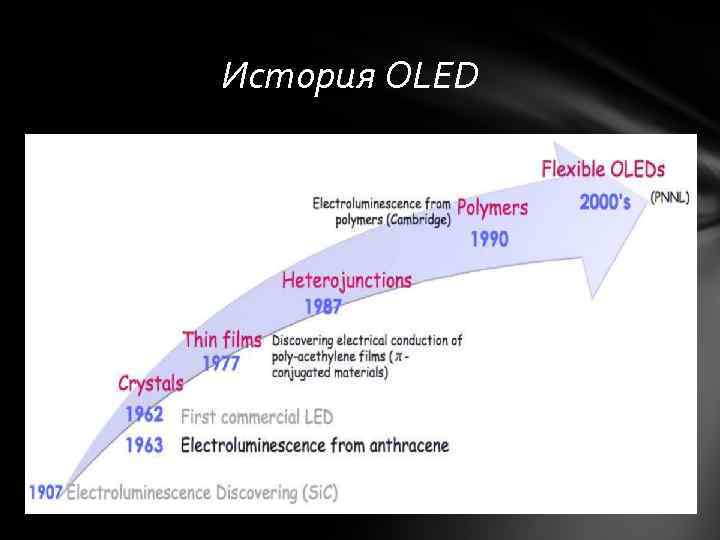 История OLED

Flexible OLEDs
2000's
(PNNL)

Electroluminescence from polymers (Cambridge)
Polymers
1990

Heterojunctions
1987

Thin films
1977
Discovering electrical conduction of poly-acethylene films ($\pi$-conjugated materials)

Crystals
1962 First commercial LED
1963 Electroluminescence from anthracene

1907 Electroluminescence Discovering (SiC)